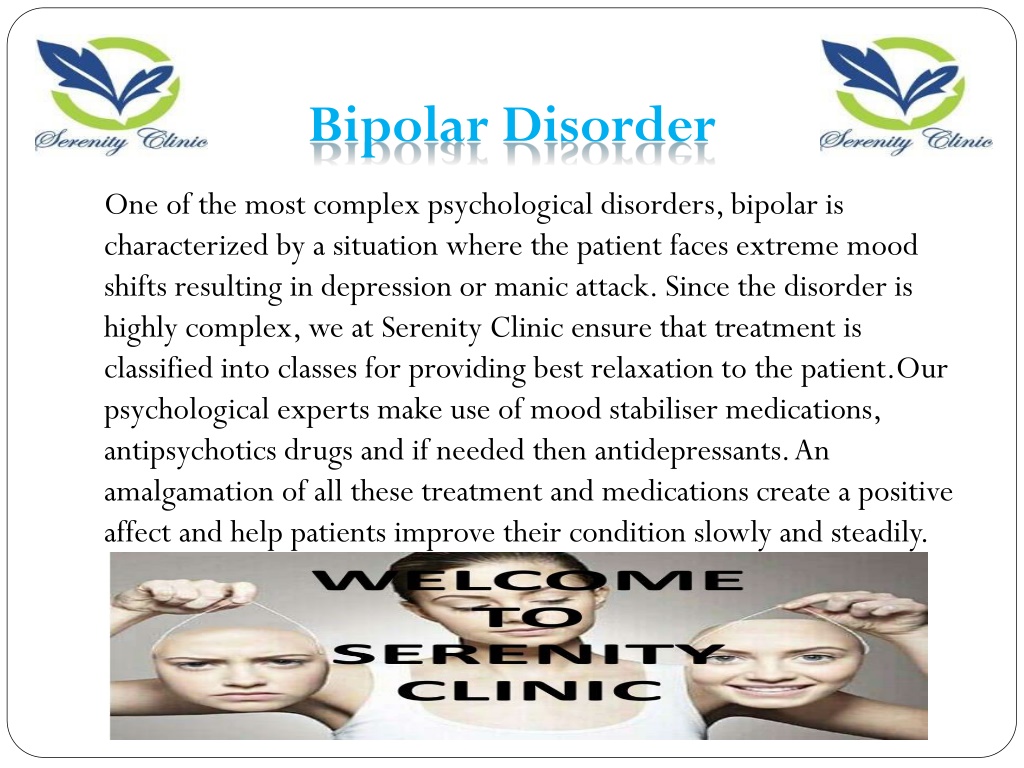 Serenity Clinic

Bipolar Disorder

Serenity Clinic

One of the most complex psychological disorders, bipolar is characterized by a situation where the patient faces extreme mood shifts resulting in depression or manic attack. Since the disorder is highly complex, we at Serenity Clinic ensure that treatment is classified into classes for providing best relaxation to the patient.Our psychological experts make use of mood stabiliser medications, antipsychotics drugs and if needed then antidepressants. An amalgamation of all these treatment and medications create a positive affect and help patients improve their condition slowly and steadily.

WELCOME TO SERENITY CLINIC